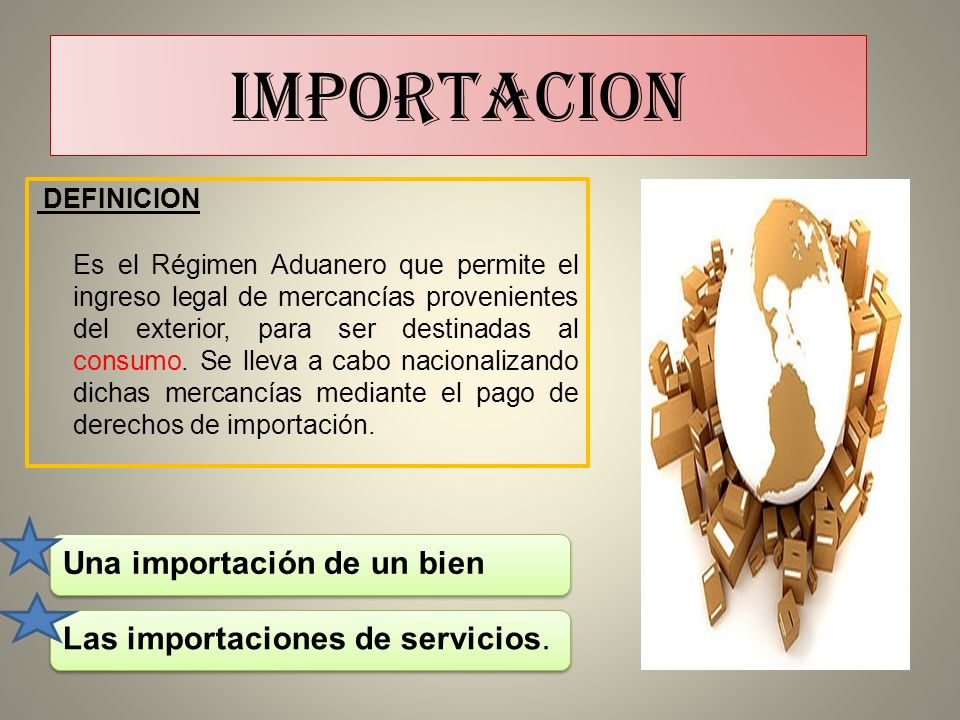 IMPORTACION

DEFINICION

Es el Régimen Aduanero que permite el ingreso legal de mercancías provenientes del exterior, para ser destinadas al consumo. Se lleva a cabo nacionalizando dichas mercancías mediante el pago de derechos de importación.

Una importación de un bien

Las importaciones de servicios.